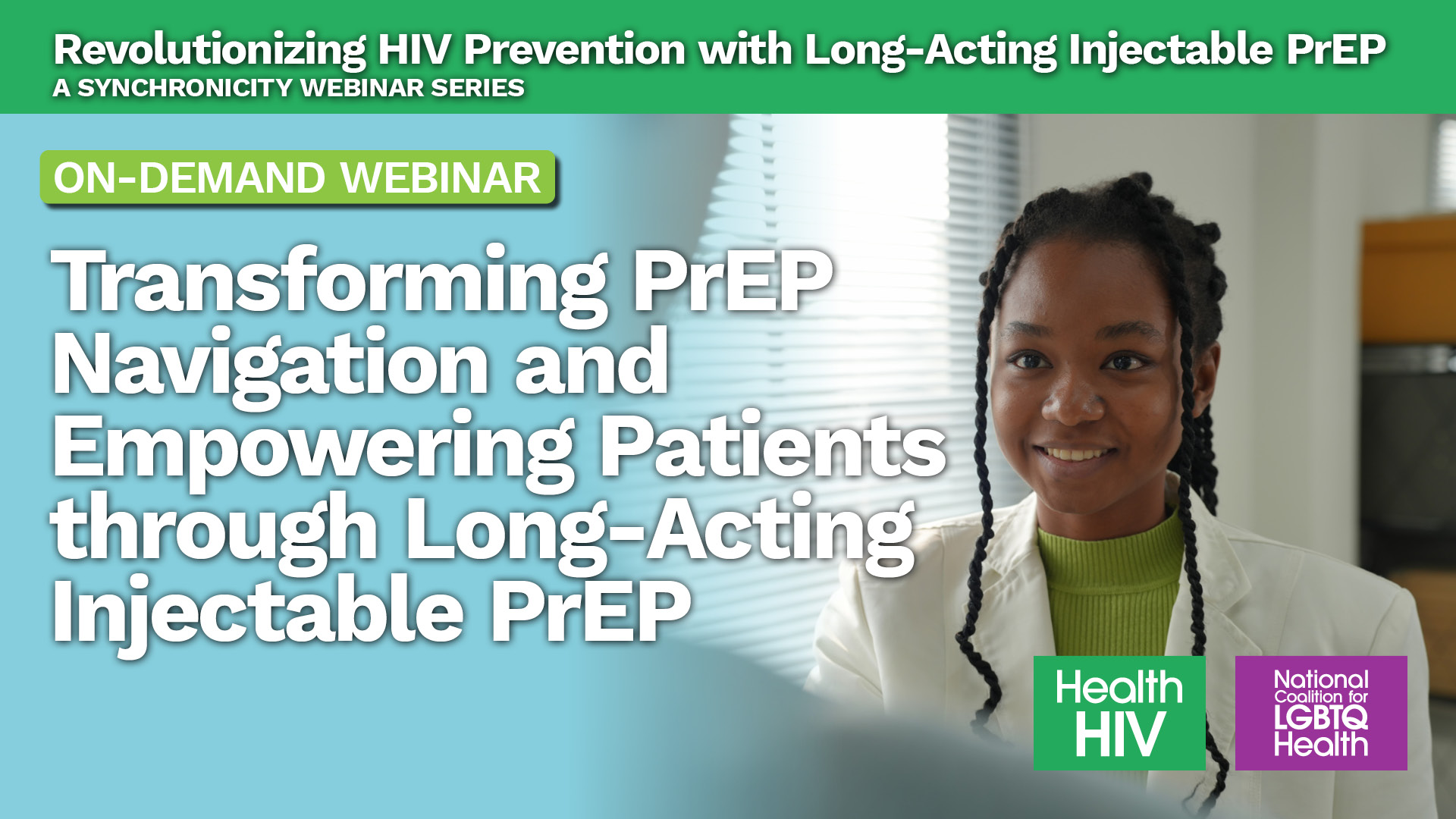 Revolutionizing HIV Prevention with Long-Acting Injectable PrEP
A SYNCHRONICITY WEBINAR SERIES

ON-DEMAND WEBINAR

Transforming PrEP Navigation and Empowering Patients through Long-Acting Injectable PrEP

Health HIV

National Coalition for LGBTQ Health